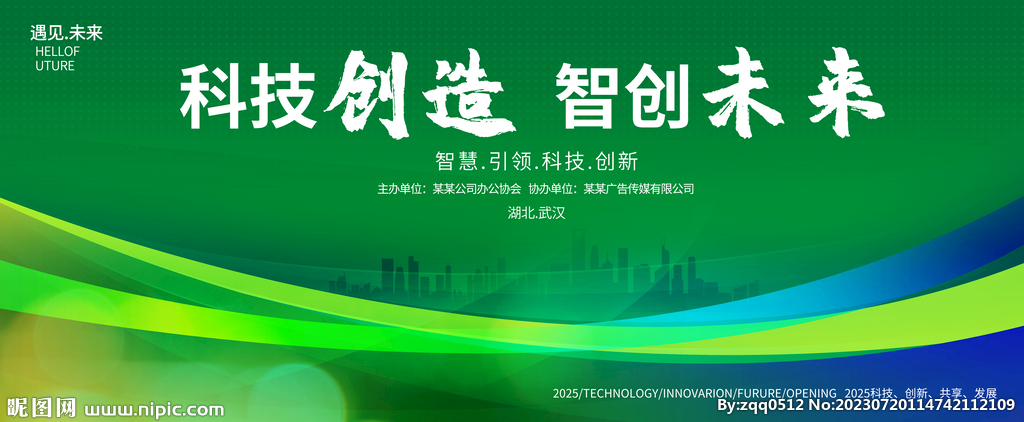 遇见.未来
HELLOF
UTURE

科技创造 智创未来

智慧.引领.科技.创新

主办单位：某某公司办公协会 协办单位：某某广告传媒有限公司

湖北.武汉

2025/TECHNOLOGY/INNOVARION/FURURE/OPENING 2025科技、创新、共享、发展

昵图网 www.nipic.com

By:zqq0512 No:20230720114742112109